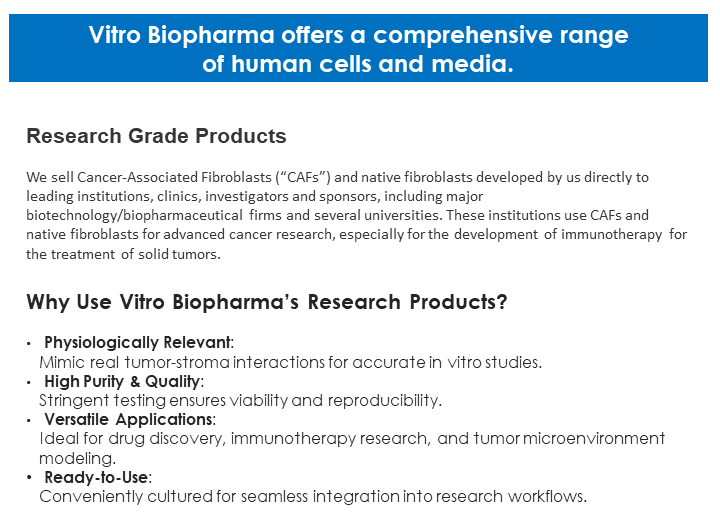 Vitro Biopharma offers a comprehensive range of human cells and media.

Research Grade Products

We sell Cancer-Associated Fibroblasts (“CAFs”) and native fibroblasts developed by us directly to leading institutions, clinics, investigators and sponsors, including major biotechnology/biopharmaceutical firms and several universities. These institutions use CAFs and native fibroblasts for advanced cancer research, especially for the development of immunotherapy for the treatment of solid tumors.

Why Use Vitro Biopharma’s Research Products?

• Physiologically Relevant: Mimic real tumor-stroma interactions for accurate in vitro studies.
• High Purity & Quality: Stringent testing ensures viability and reproducibility.
• Versatile Applications: Ideal for drug discovery, immunotherapy research, and tumor microenvironment modeling.
• Ready-to-Use: Conveniently cultured for seamless integration into research workflows.